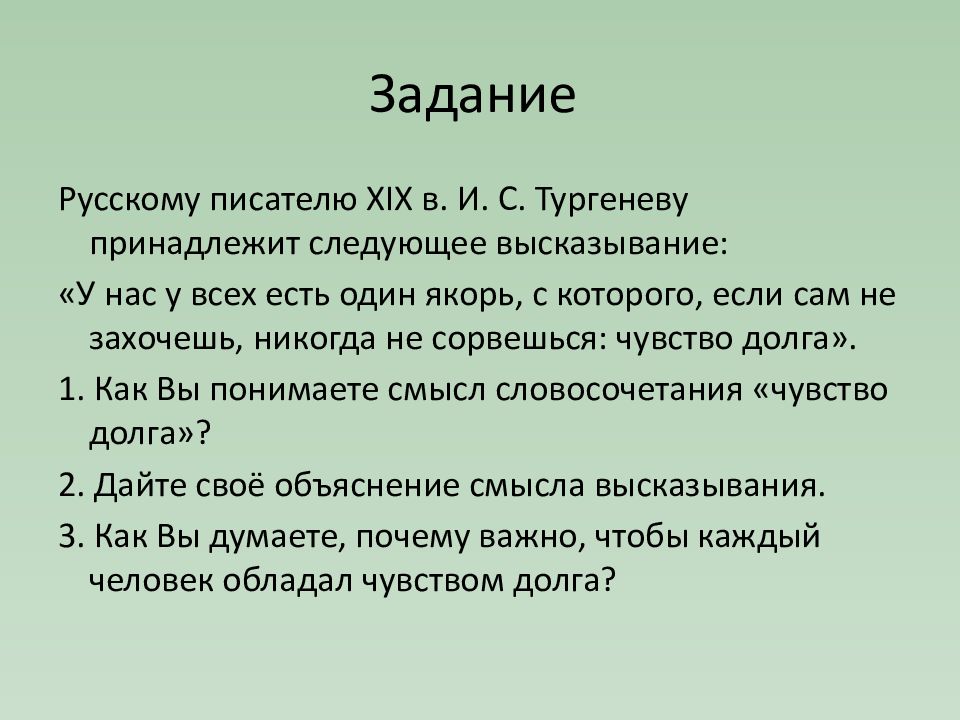 Задание

Русскому писателю XIX в. И. С. Тургеневу принадлежит следующее высказывание:

«У нас у всех есть один якорь, с которого, если сам не захочешь, никогда не сорвешься: чувство долга».

1. Как Вы понимаете смысл словосочетания «чувство долга»?

2. Дайте своё объяснение смысла высказывания.

3. Как Вы думаете, почему важно, чтобы каждый человек обладал чувством долга?